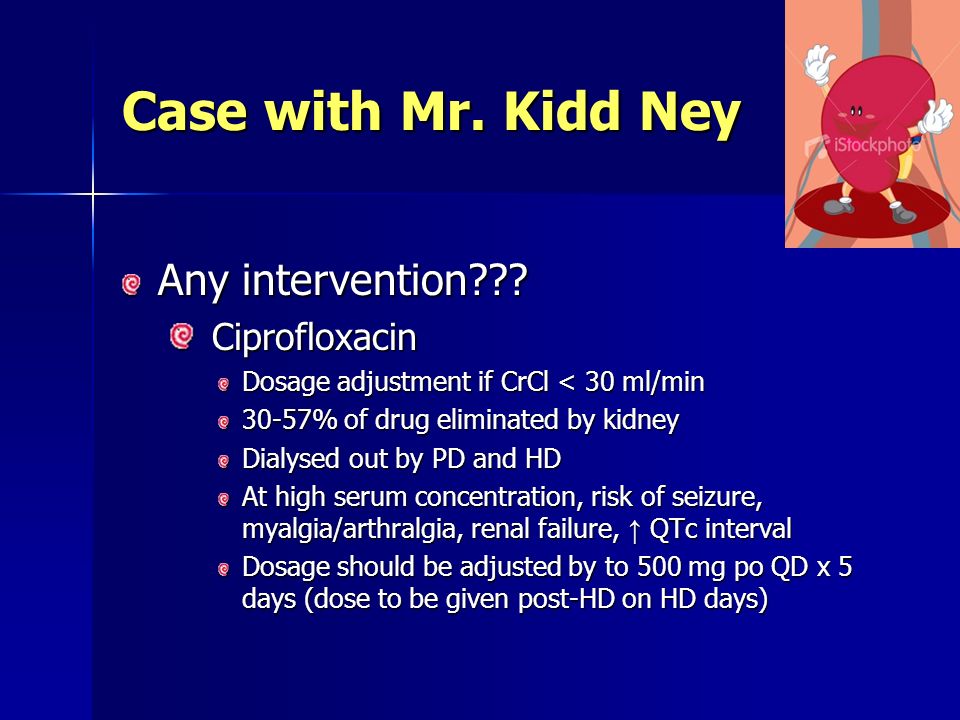 Case with Mr. Kidd Ney

iStockphoto

Any intervention???

Ciprofloxacin

Dosage adjustment if CrCl < 30 ml/min

30-57% of drug eliminated by kidney

Dialysed out by PD and HD

At high serum concentration, risk of seizure, myalgia/arthralgia, renal failure, ↑ QTc interval

Dosage should be adjusted by to 500 mg po QD x 5 days (dose to be given post-HD on HD days)